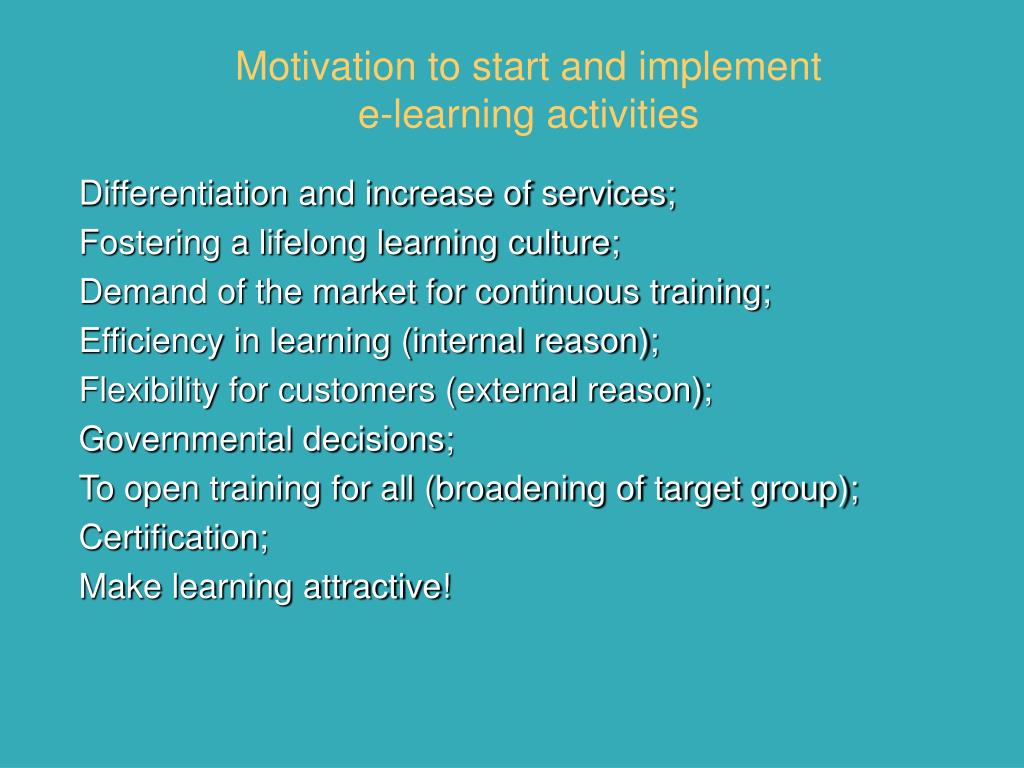 Motivation to start and implement
e-learning activities

Differentiation and increase of services;
Fostering a lifelong learning culture;
Demand of the market for continuous training;
Efficiency in learning (internal reason);
Flexibility for customers (external reason);
Governmental decisions;
To open training for all (broadening of target group);
Certification;
Make learning attractive!